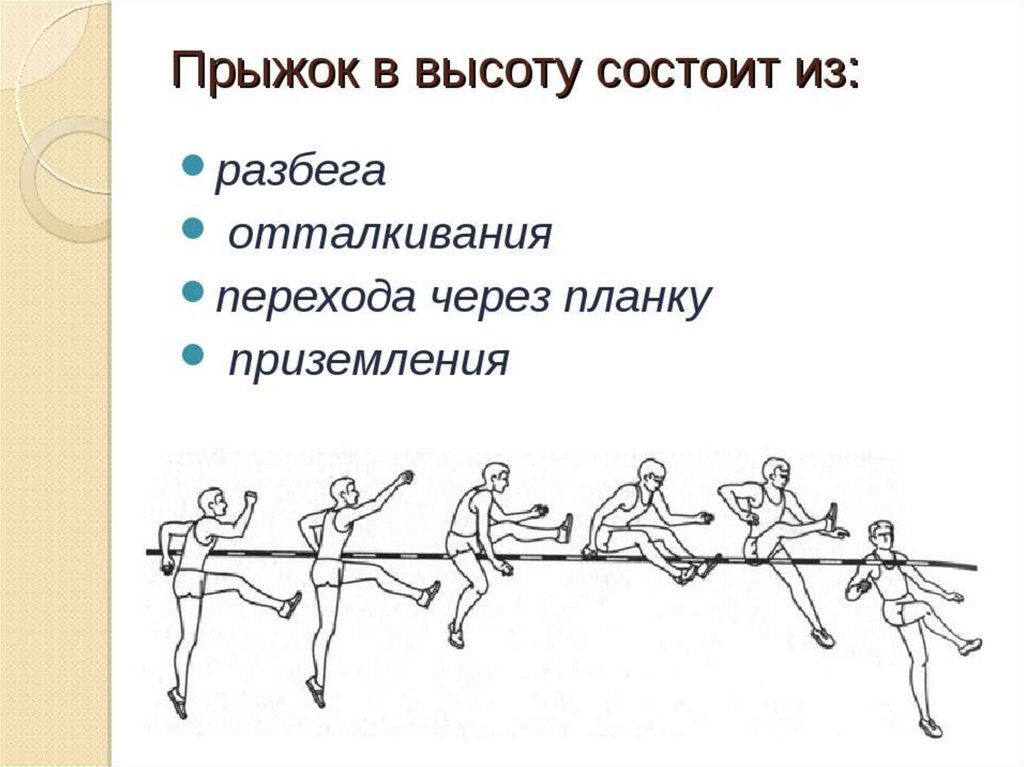 Прыжок в высоту состоит из:

- разбега
- отталкивания
- перехода через планку
- приземления